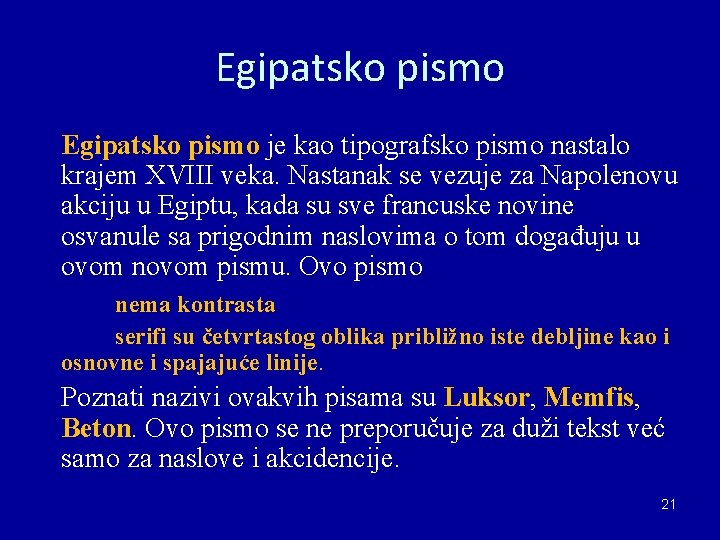 Egipatsko pismo

Egipatsko pismo je kao tipografsko pismo nastalo krajem XVIII veka. Nastanak se vezuje za Napolenovu akciju u Egiptu, kada su sve francuske novine osvanule sa prigodnim naslovima o tom događuju u ovom novom pismu. Ovo pismo

nema kontrasta

serifi su četvrtastog oblika približno iste debljine kao i osnovne i spajajuće linije.

Poznati nazivi ovakvih pisama su Luksor, Memfis, Beton. Ovo pismo se ne preporučuje za duži tekst već samo za naslove i akcidencije.

21